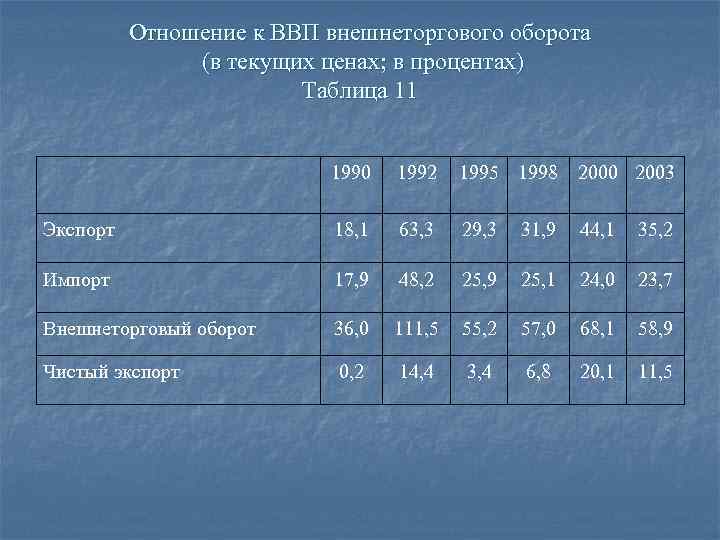 Отношение к ВВП внешнеторгового оборота
(в текущих ценах; в процентах)
Таблица 11

| | 1990 | 1992 | 1995 | 1998 | 2000 | 2003 |
|---|---|---|---|---|---|---|
| Экспорт | 18,1 | 63,3 | 29,3 | 31,9 | 44,1 | 35,2 |
| Импорт | 17,9 | 48,2 | 25,9 | 25,1 | 24,0 | 23,7 |
| Внешнеторговый оборот | 36,0 | 111,5 | 55,2 | 57,0 | 68,1 | 58,9 |
| Чистый экспорт | 0,2 | 14,4 | 3,4 | 6,8 | 20,1 | 11,5 |